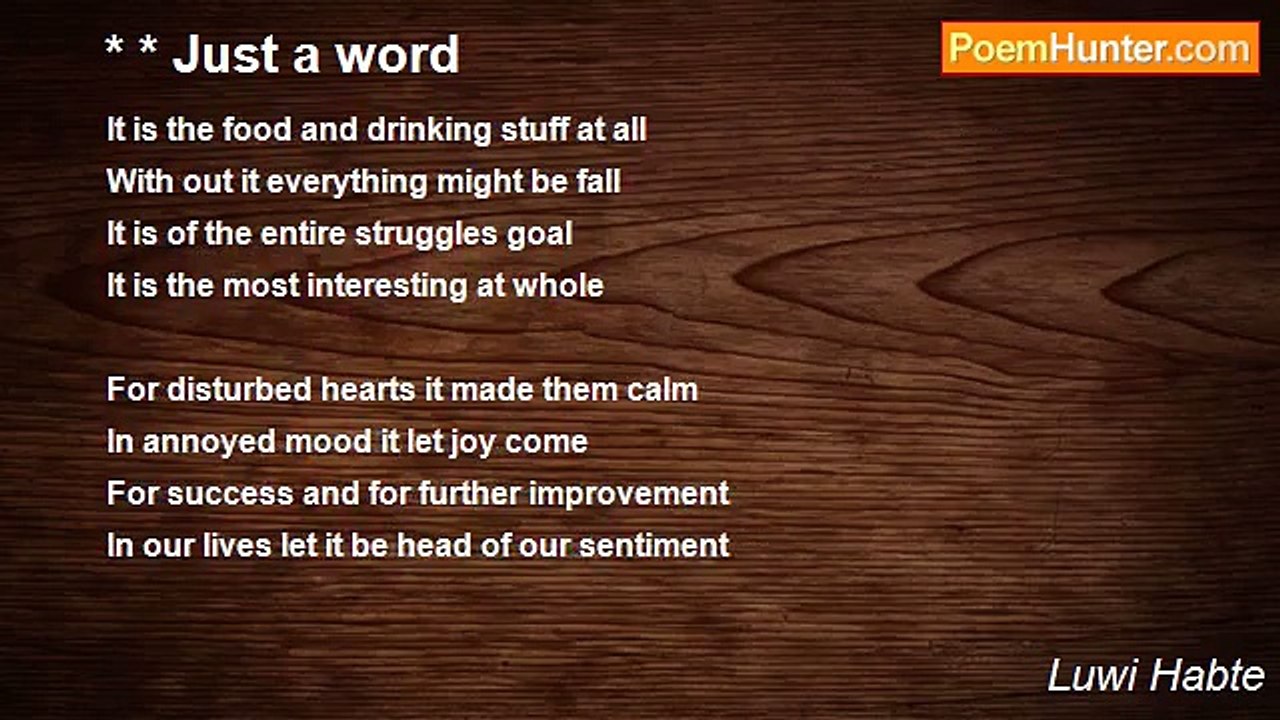 * * Just a word

PoemHunter.com

It is the food and drinking stuff at all
With out it everything might be fall
It is of the entire struggles goal
It is the most interesting at whole

For disturbed hearts it made them calm
In annoyed mood it let joy come
For success and for further improvement
In our lives let it be head of our sentiment

Luwi Habte